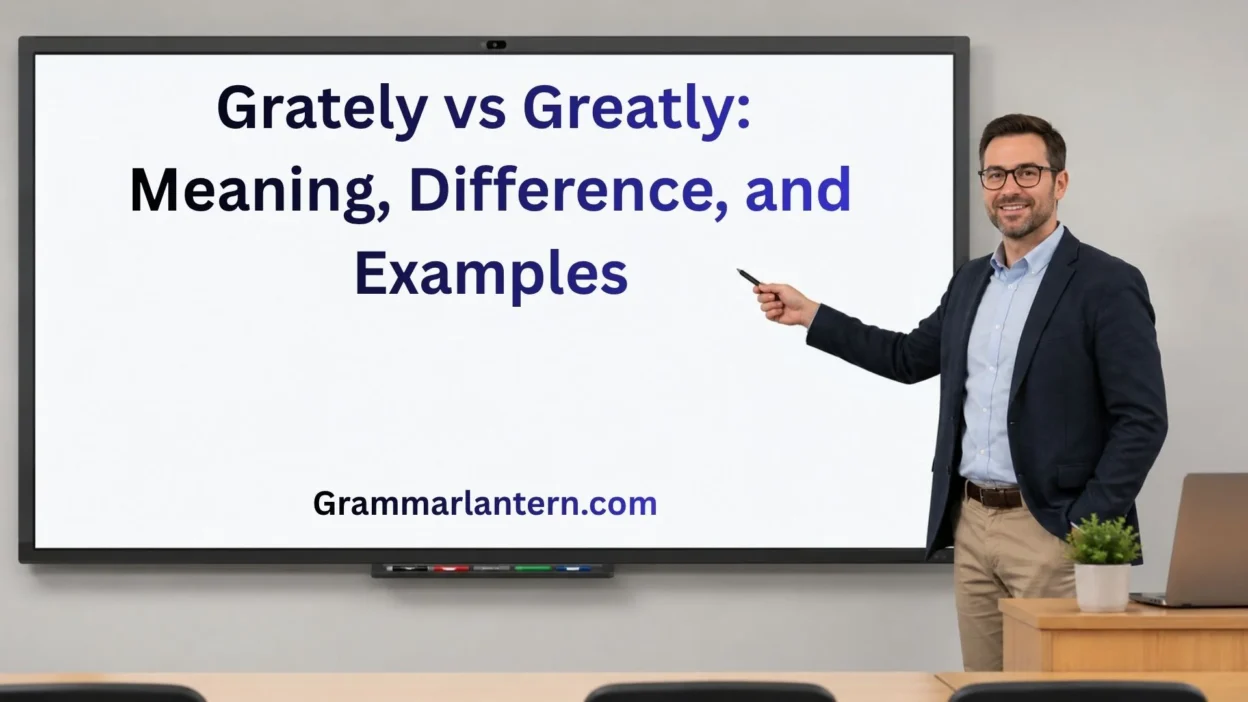 Grately vs Greatly:
Meaning, Difference, and
Examples

Grammarlantern.com